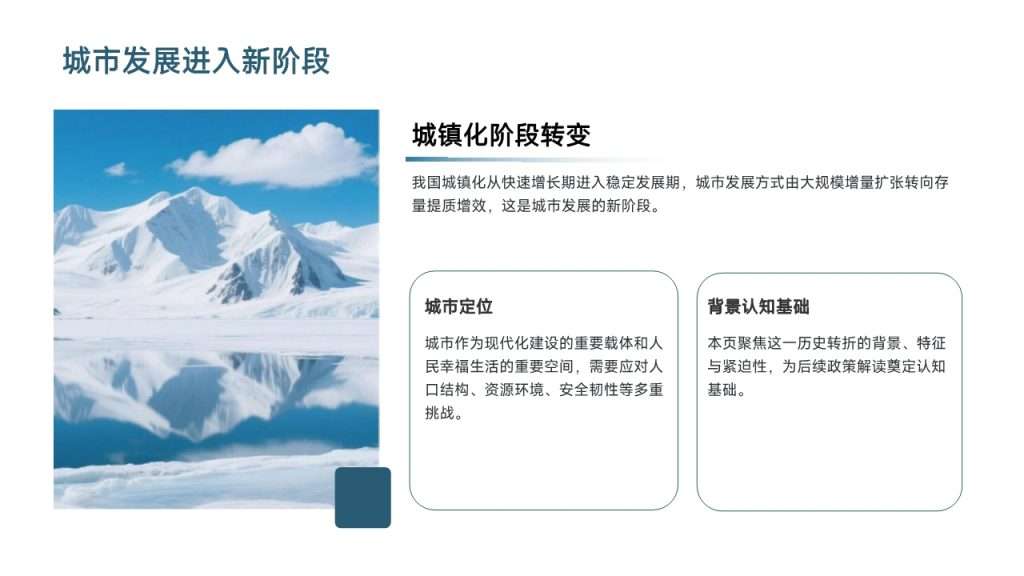 城市发展进入新阶段

城镇化阶段转变

我国城镇化从快速增长期进入稳定发展期，城市发展方式由大规模增量扩张转向存量提质增效，这是城市发展的新阶段。

城市定位

城市作为现代化建设的重要载体和人民幸福生活的重要空间，需要应对人口结构、资源环境、安全韧性等多重挑战。

背景认知基础

本页聚焦这一历史转折的背景、特征与紧迫性，为后续政策解读奠定认知基础。